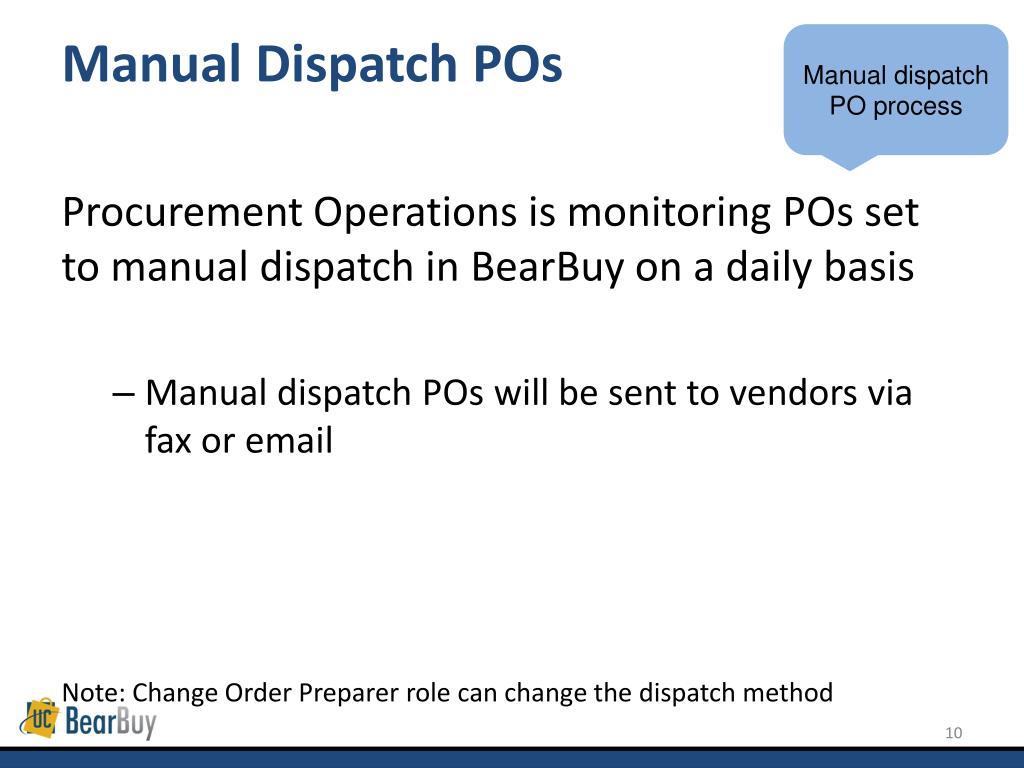 Manual Dispatch POs

Manual dispatch PO process

Procurement Operations is monitoring POs set to manual dispatch in BearBuy on a daily basis

– Manual dispatch POs will be sent to vendors via fax or email

Note: Change Order Preparer role can change the dispatch method

UC BearBuy

10